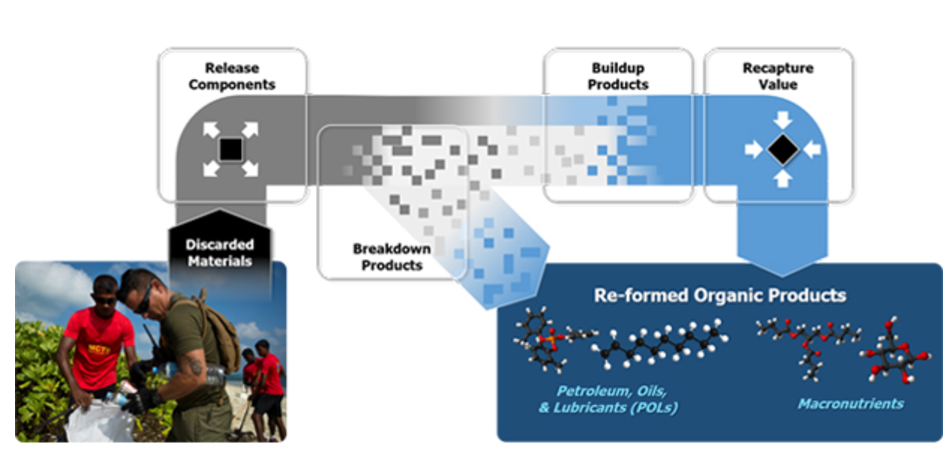 Release Components

Buildup Products

Recapture Value

Discarded Materials

Breakdown Products

Re-formed Organic Products

Petroleum, Oils, & Lubricants (POLs)

Macronutrients